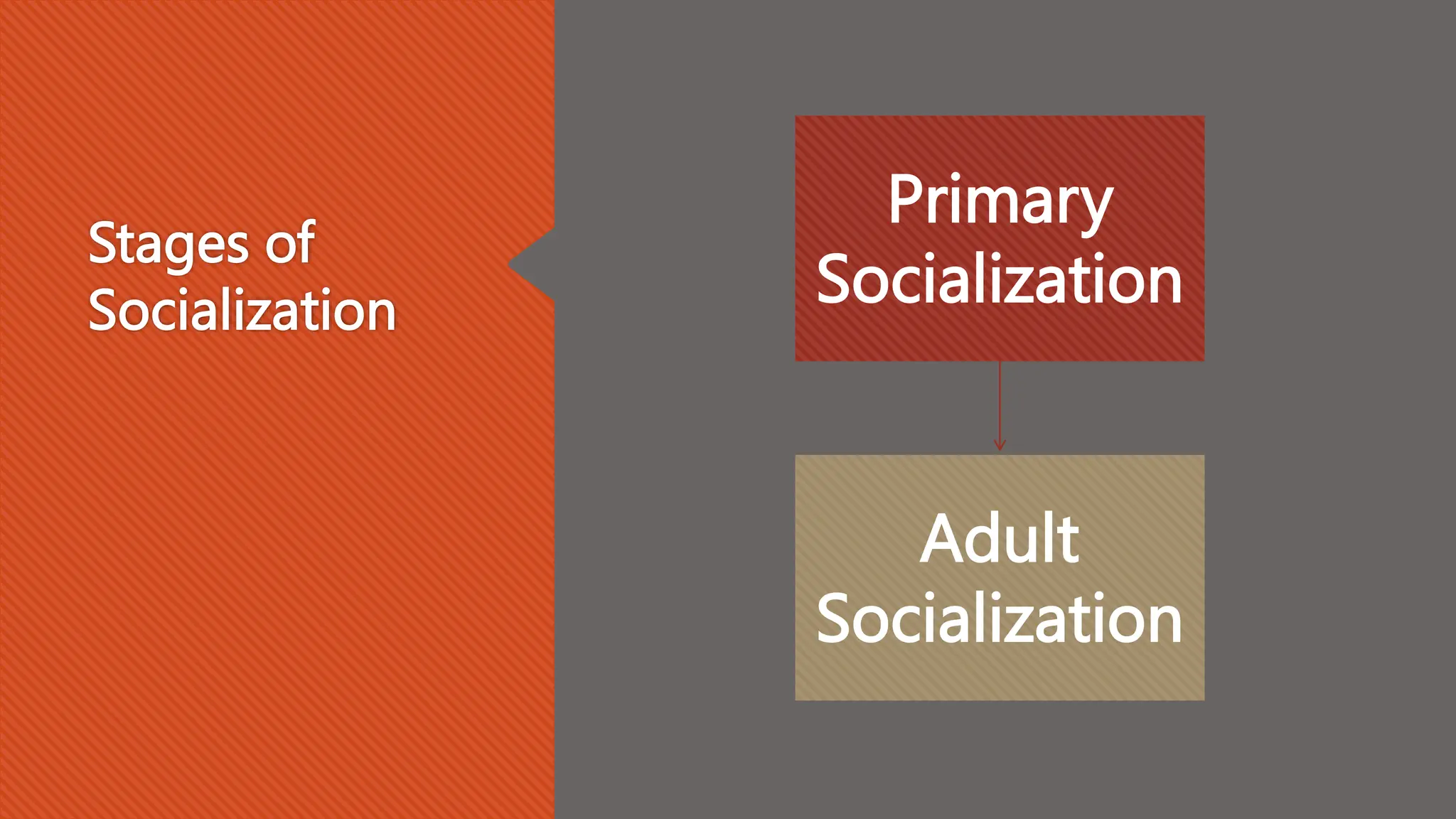 Stages of Socialization

Primary Socialization

Adult Socialization